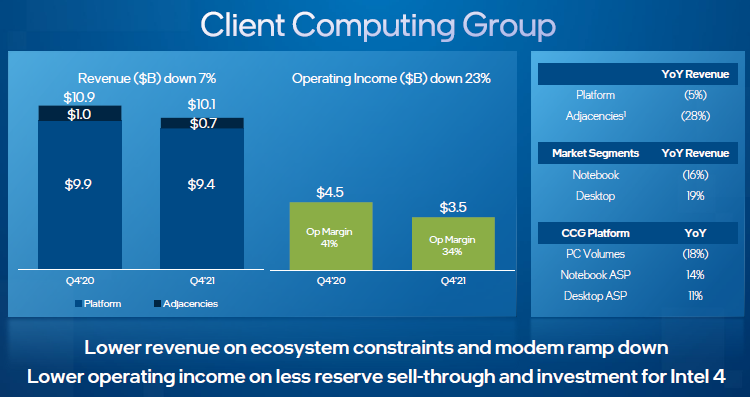 Client Computing Group

Revenue ($B) down 7%

$10.9
$1.0
$9.9

$10.1
$0.7
$9.4

Q4'20
Q4'21

Platform
Adjacencies

Operating Income ($B) down 23%

$4.5
Op Margin
41%

$3.5
Op Margin
34%

Q4'20
Q4'21

| | YoY Revenue |
|---|---|
| Platform | (5%) |
| Adjacencies$^1$ | (28%) |

| Market Segments | YoY Revenue |
|---|---|
| Notebook | (16%) |
| Desktop | 19% |

| CCG Platform | YoY |
|---|---|
| PC Volumes | (18%) |
| Notebook ASP | 14% |
| Desktop ASP | 11% |

Lower revenue on ecosystem constraints and modem ramp down
Lower operating income on less reserve sell-through and investment for Intel 4